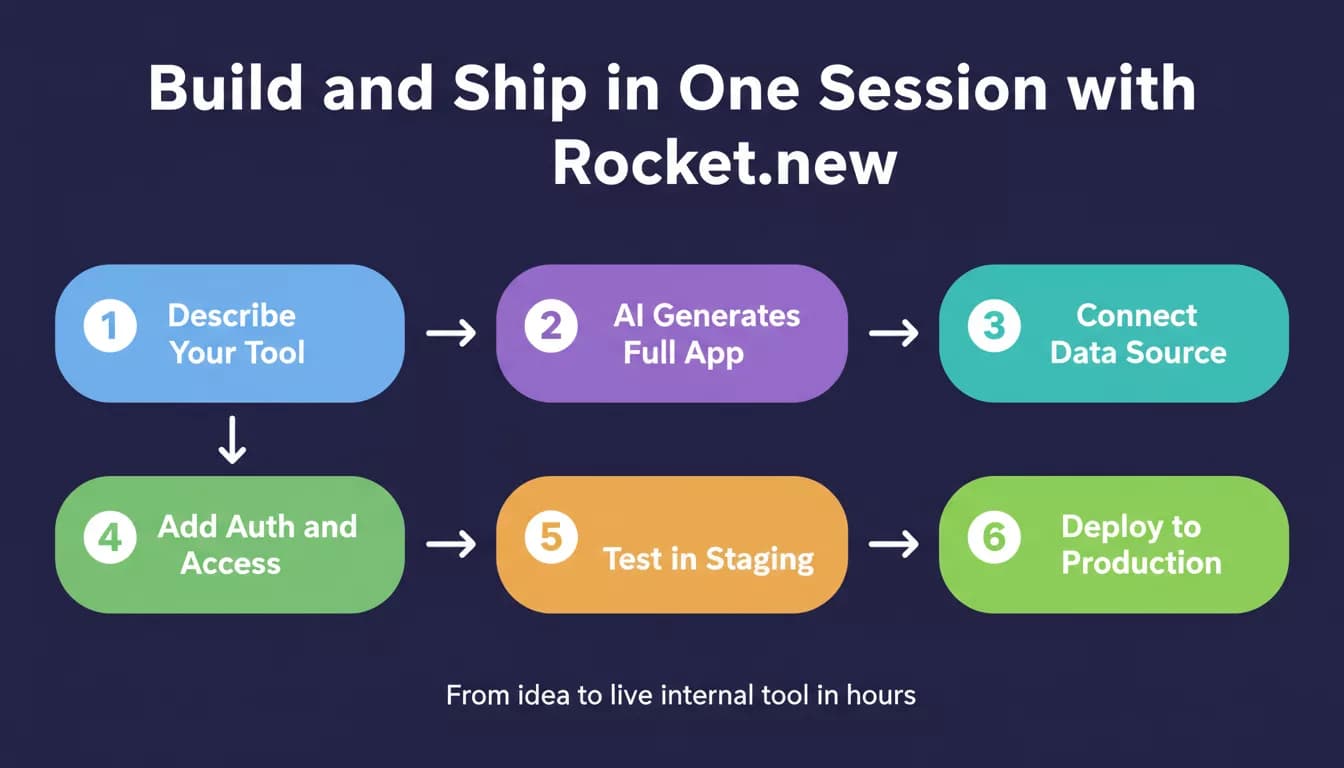 Build and Ship in One Session with Rocket.new

1 Describe Your Tool

2 AI Generates Full App

3 Connect Data Source

4 Add Auth and Access

5 Test in Staging

6 Deploy to Production

From idea to live internal tool in hours